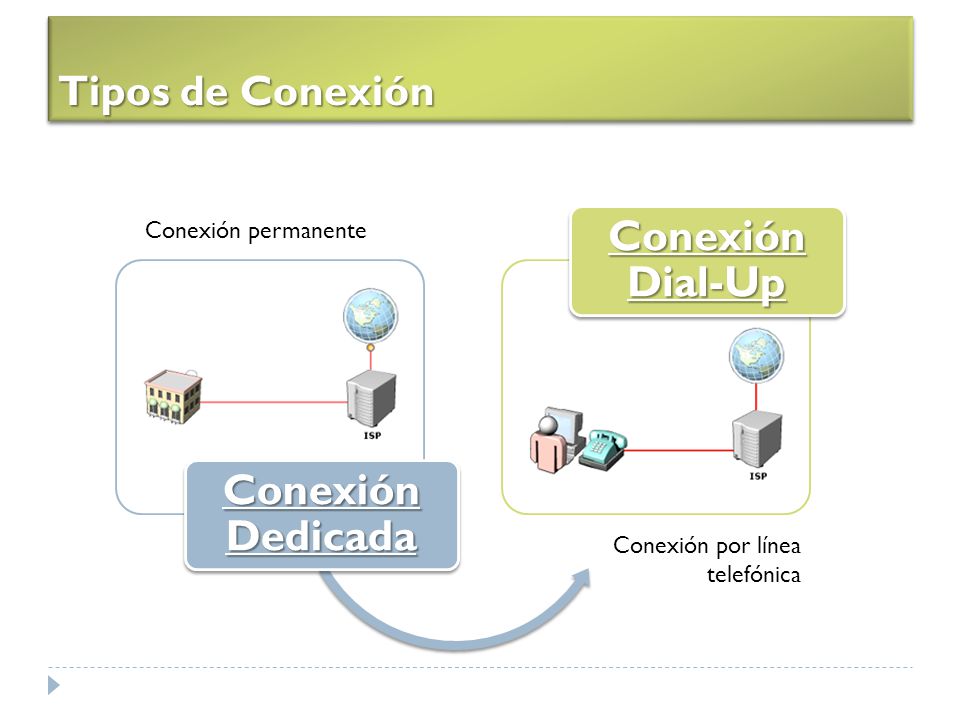 Tipos de Conexión

Conexión permanente

ISP

Conexión Dedicada

Conexión Dial-Up

ISP

Conexión por línea telefónica